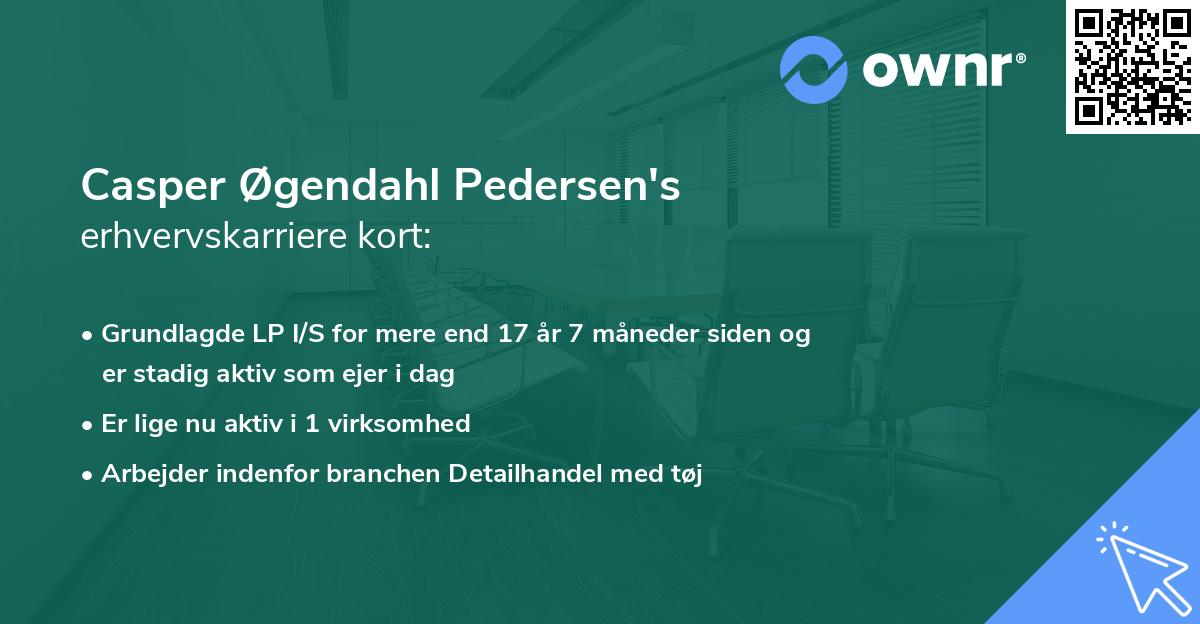 ownr®

Casper Øgendahl Pedersen's
erhvervskarriere kort:

• Grundlagde LP I/S for mere end 17 år 7 måneder siden og er stadig aktiv som ejer i dag
• Er lige nu aktiv i 1 virksomhed
• Arbejder indenfor branchen Detailhandel med tøj